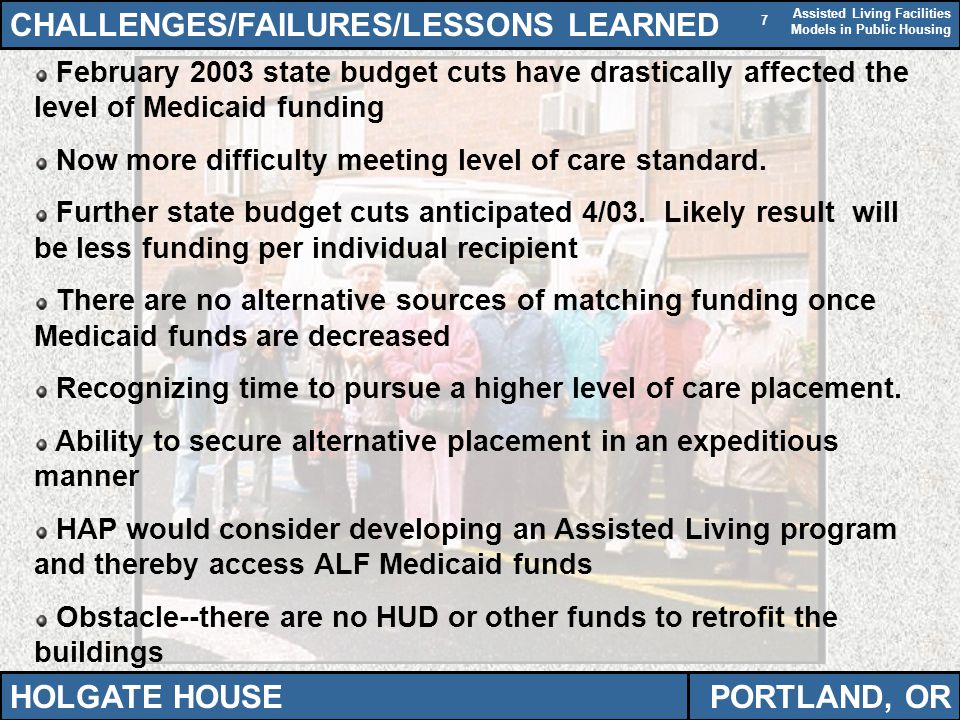 CHALLENGES/FAILURES/LESSONS LEARNED

7

Assisted Living Facilities Models in Public Housing

February 2003 state budget cuts have drastically affected the level of Medicaid funding

Now more difficulty meeting level of care standard.

Further state budget cuts anticipated 4/03. Likely result will be less funding per individual recipient

There are no alternative sources of matching funding once Medicaid funds are decreased

Recognizing time to pursue a higher level of care placement.

Ability to secure alternative placement in an expeditious manner

HAP would consider developing an Assisted Living program and thereby access ALF Medicaid funds

Obstacle--there are no HUD or other funds to retrofit the buildings

HOLGATE HOUSE

PORTLAND, OR